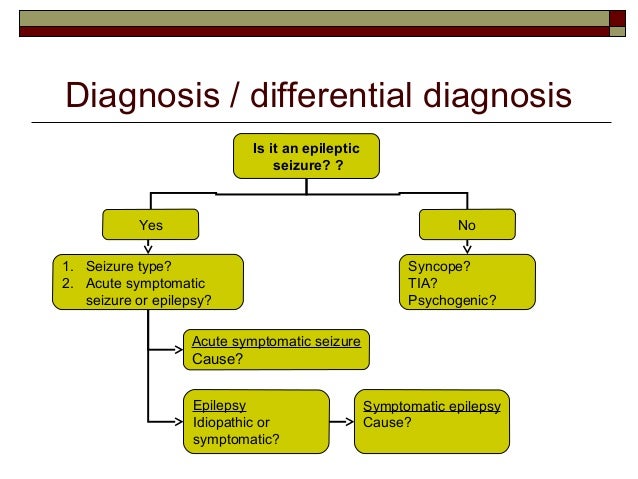 Diagnosis / differential diagnosis

Is it an epileptic seizure? ?

Yes

No

1. Seizure type?
2. Acute symptomatic seizure or epilepsy?

Syncope?
TIA?
Psychogenic?

Acute symptomatic seizure
Cause?

Epilepsy
Idiopathic or symptomatic?

Symptomatic epilepsy
Cause?